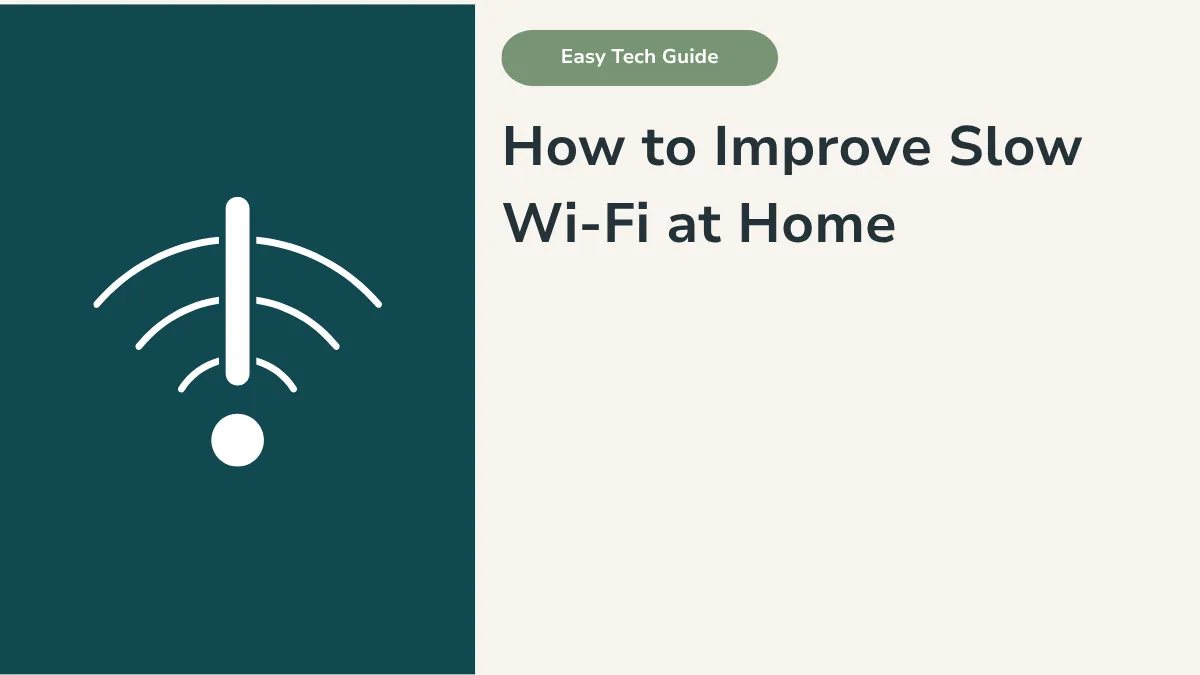 Easy Tech Guide

How to Improve Slow Wi-Fi at Home